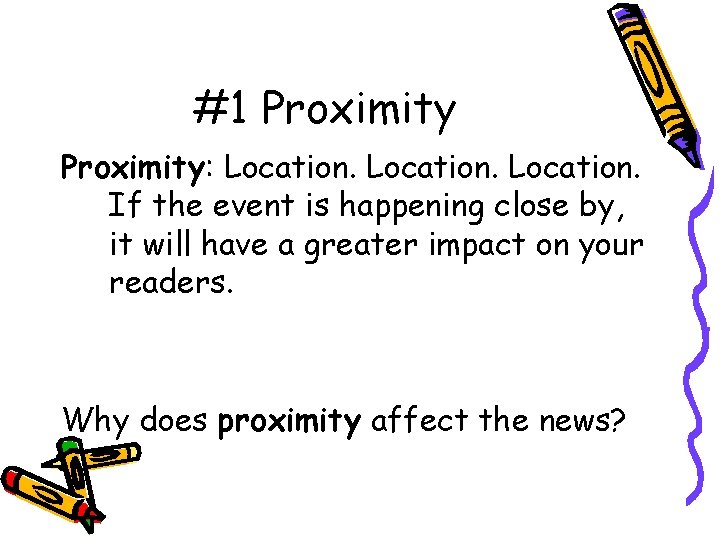 #1 Proximity

Proximity: Location. Location. Location. If the event is happening close by, it will have a greater impact on your readers.

Why does proximity affect the news?